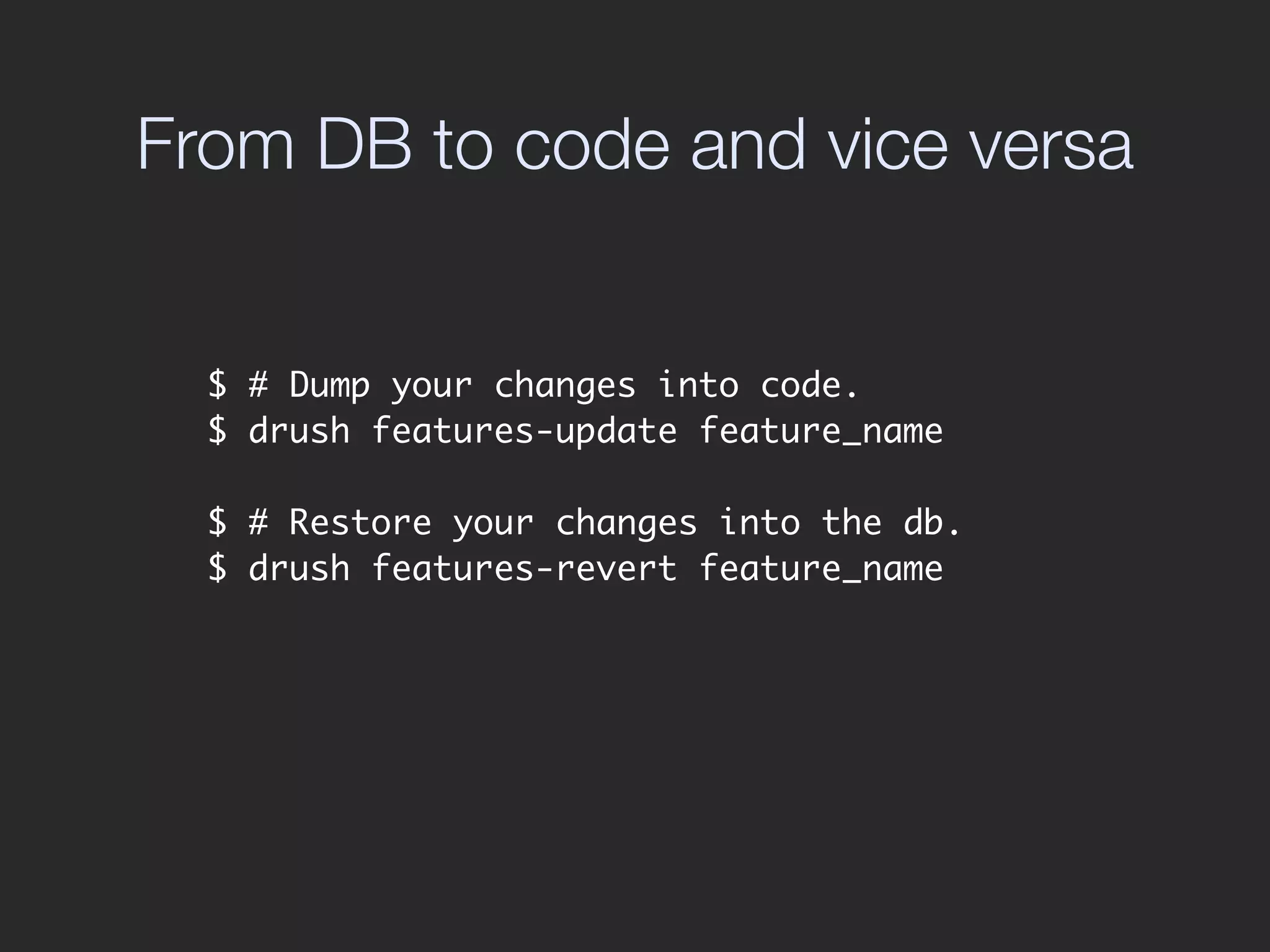 From DB to code and vice versa

$ # Dump your changes into code.
$ drush features-update feature_name

$ # Restore your changes into the db.
$ drush features-revert feature_name